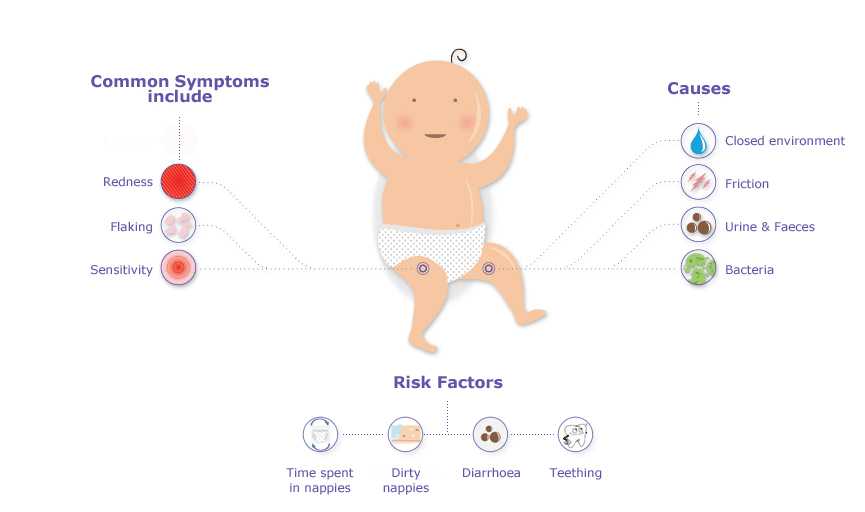 Common Symptoms include

Redness

Flaking

Sensitivity

Causes

Closed environment

Friction

Urine & Faeces

Bacteria

Risk Factors

Time spent in nappies

Dirty nappies

Diarrhoea

Teething